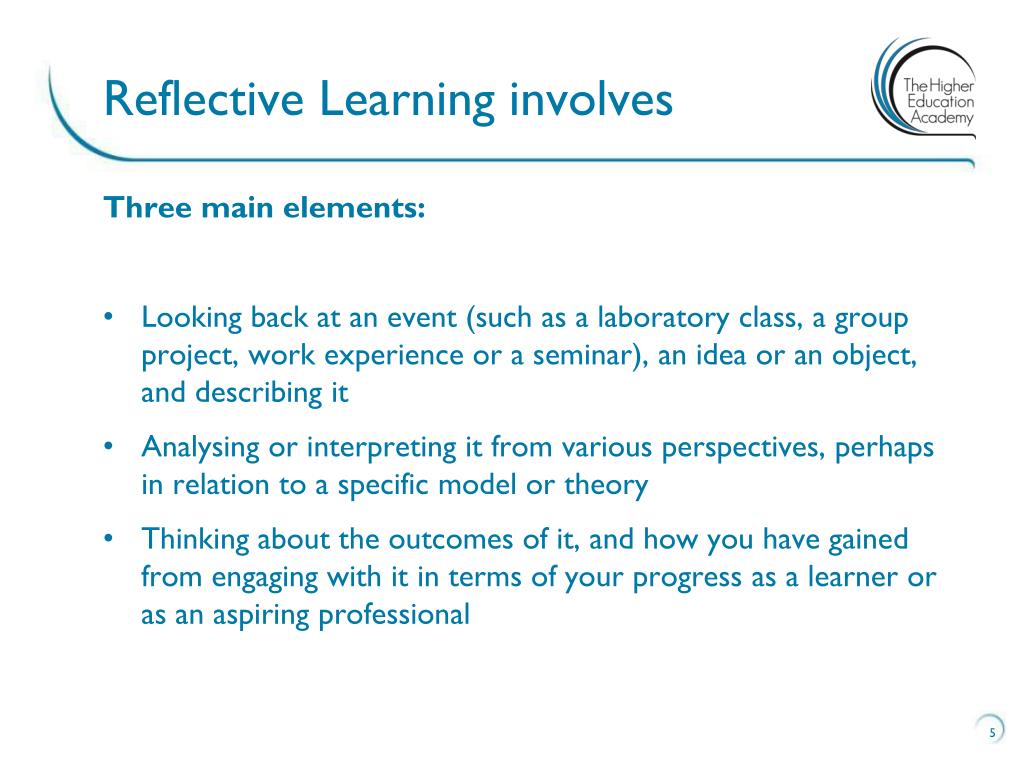 Reflective Learning involves

The Higher Education Academy

Three main elements:

• Looking back at an event (such as a laboratory class, a group project, work experience or a seminar), an idea or an object, and describing it

• Analysing or interpreting it from various perspectives, perhaps in relation to a specific model or theory

• Thinking about the outcomes of it, and how you have gained from engaging with it in terms of your progress as a learner or as an aspiring professional

5